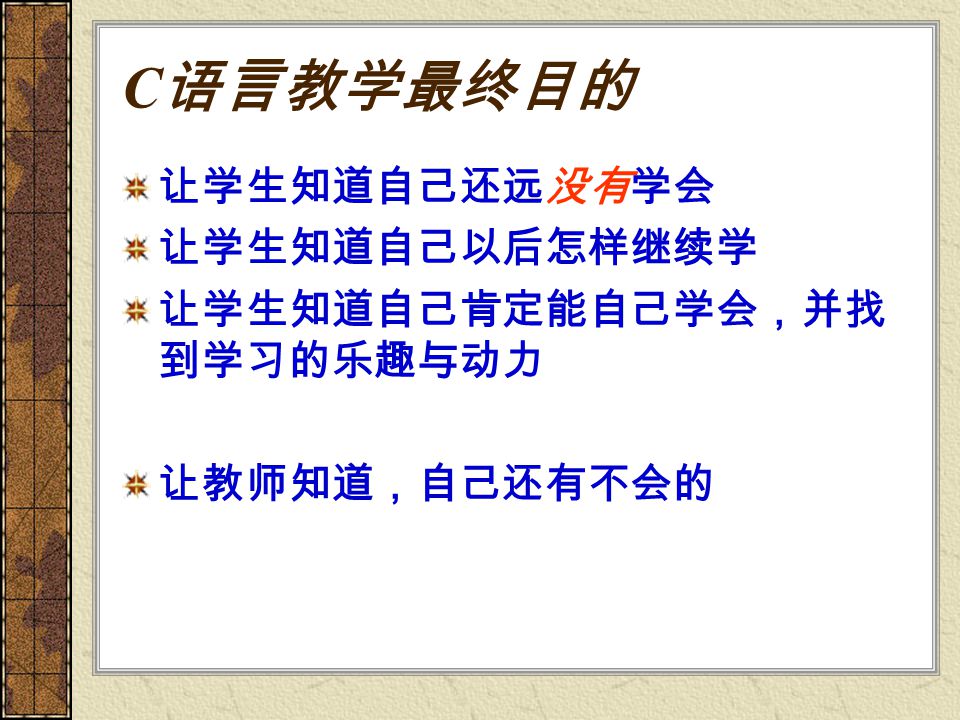 C语言教学最终目的

让学生知道自己还远没有学会

让学生知道自己以后怎样继续学

让学生知道自己肯定能自己学会，并找到学习的乐趣与动力

让教师知道，自己还有不会的